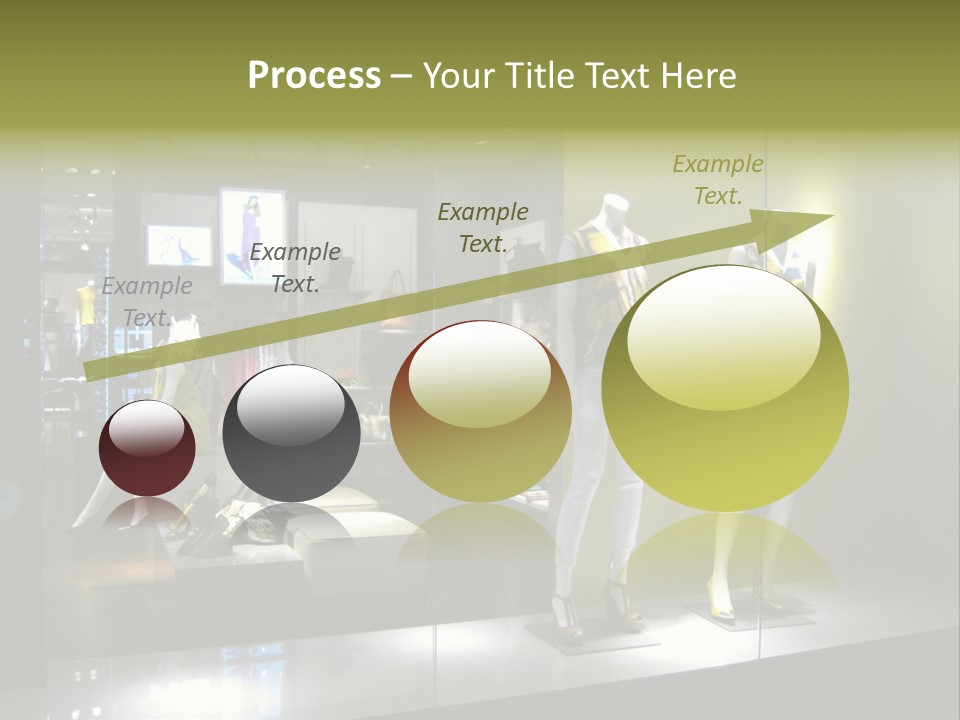 Process – Your Title Text Here

Example Text.

Example Text.

Example Text.

Example Text.